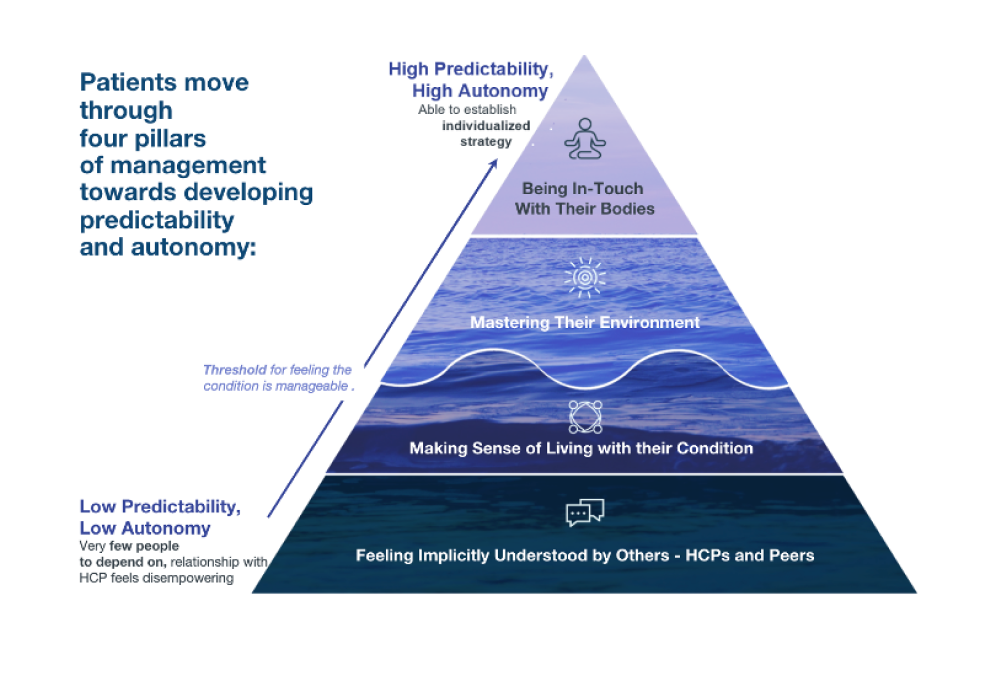 Patients move through four pillars of management towards developing predictability and autonomy:

High Predictability, High Autonomy
Able to establish individualized strategy

Being In-Touch With Their Bodies

Mastering Their Environment

Threshold for feeling the condition is manageable .

Making Sense of Living with their Condition

Low Predictability, Low Autonomy
Very few people to depend on, relationship with HCP feels disempowering

Feeling Implicitly Understood by Others - HCPs and Peers